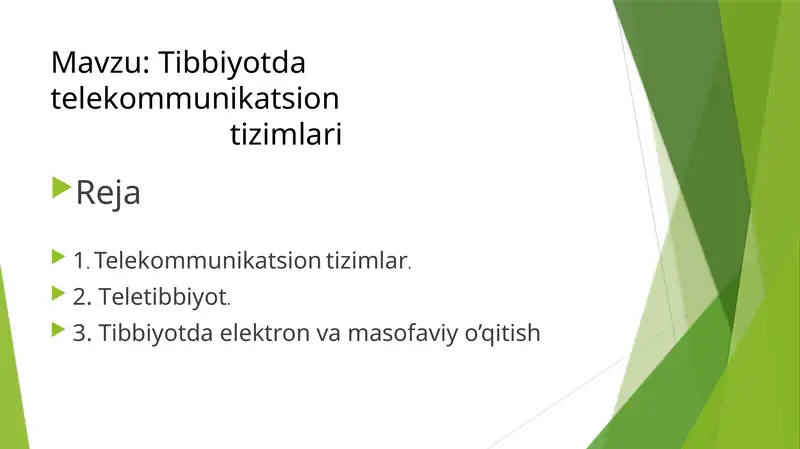 Mavzu: Tibbiyotda telekommunikatsion tizimlari

Reja

1. Telekommunikatsion tizimlar.

2. Teletibbiyot.

3. Tibbiyotda elektron va masofaviy o’qitish